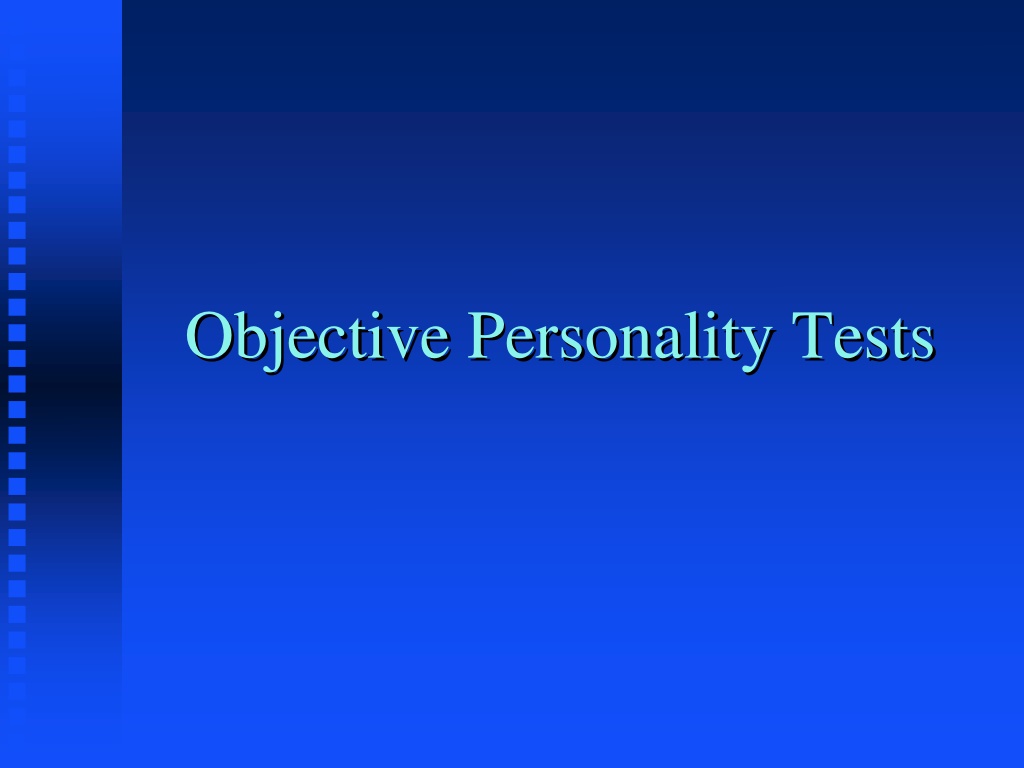 Objective Personality Tests